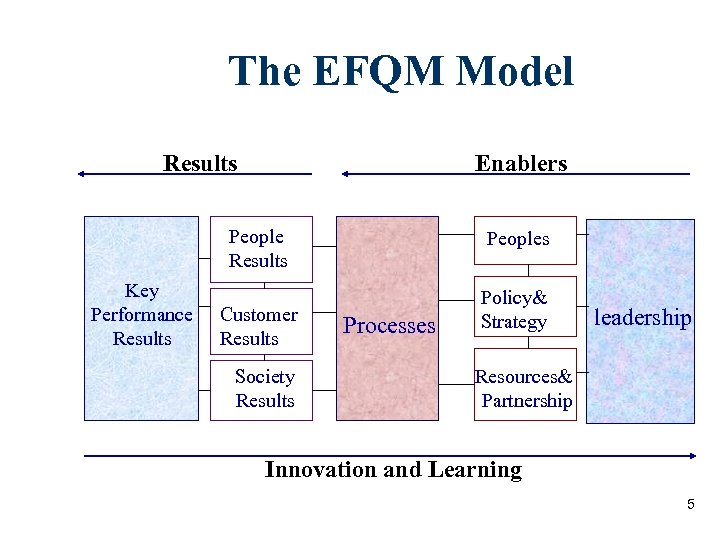 The EFQM Model

Results

Enablers

Key Performance Results

People Results

Customer Results

Society Results

Processes

Peoples

Policy& Strategy

Resources& Partnership

leadership

Innovation and Learning

5